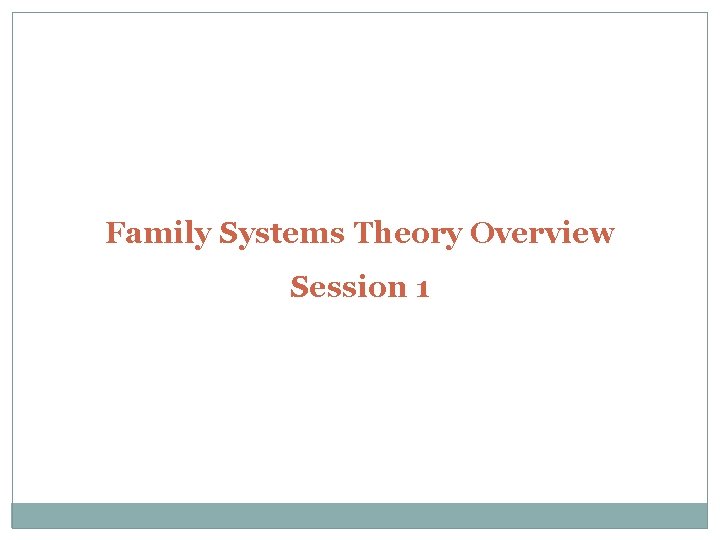 Family Systems Theory Overview

Session 1